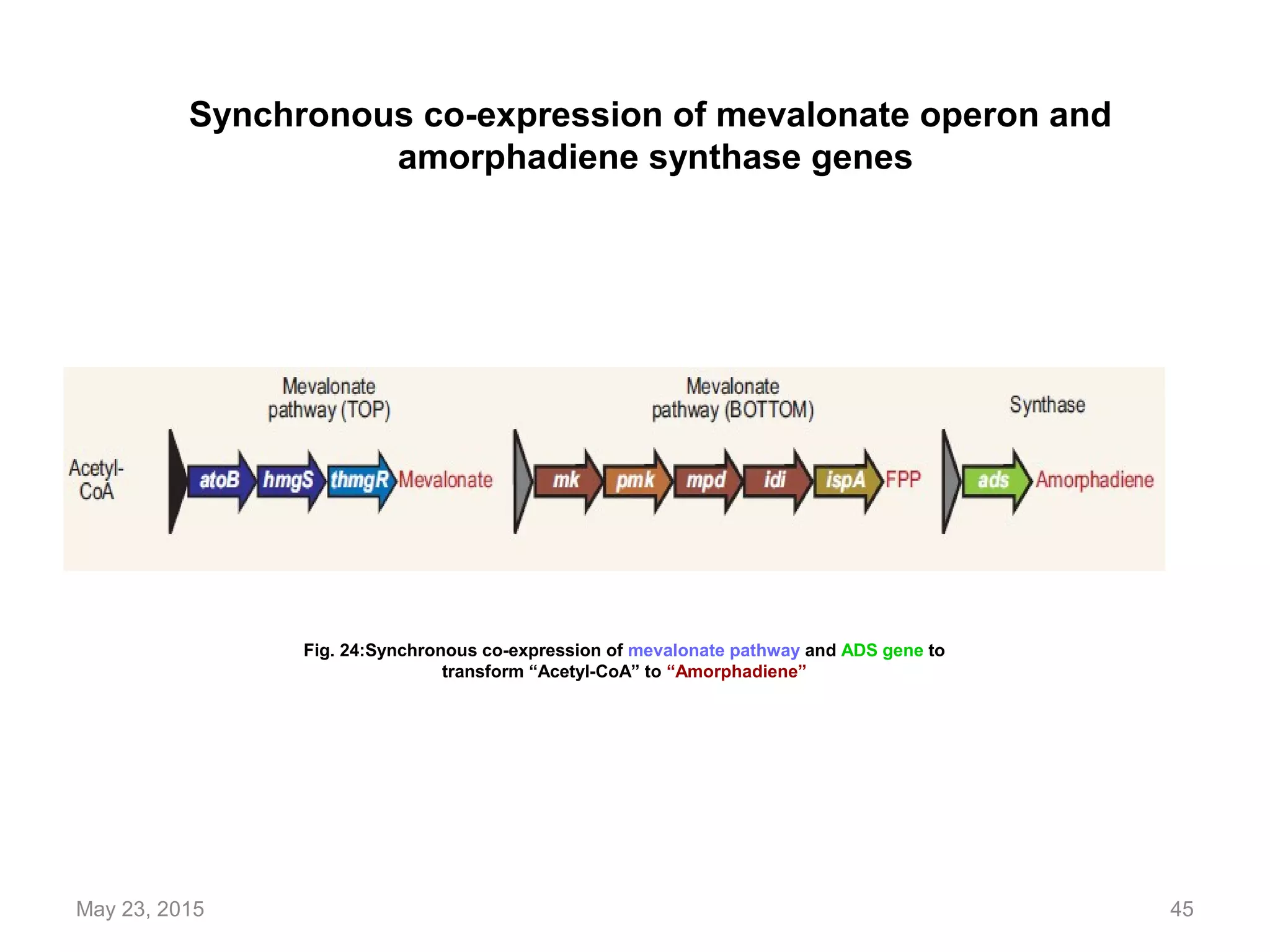 Synchronous co-expression of mevalonate operon and amorphadiene synthase genes

Mevalonate pathway (TOP)

Mevalonate pathway (BOTTOM)

Synthase

Acetyl-CoA

atoB hmgS thmgR Mevalonate

mk pmk mpd idi ispA FPP

ads Amorphadiene

Fig. 24:Synchronous co-expression of mevalonate pathway and ADS gene to transform “Acetyl-CoA” to “Amorphadiene”

May 23, 2015

45